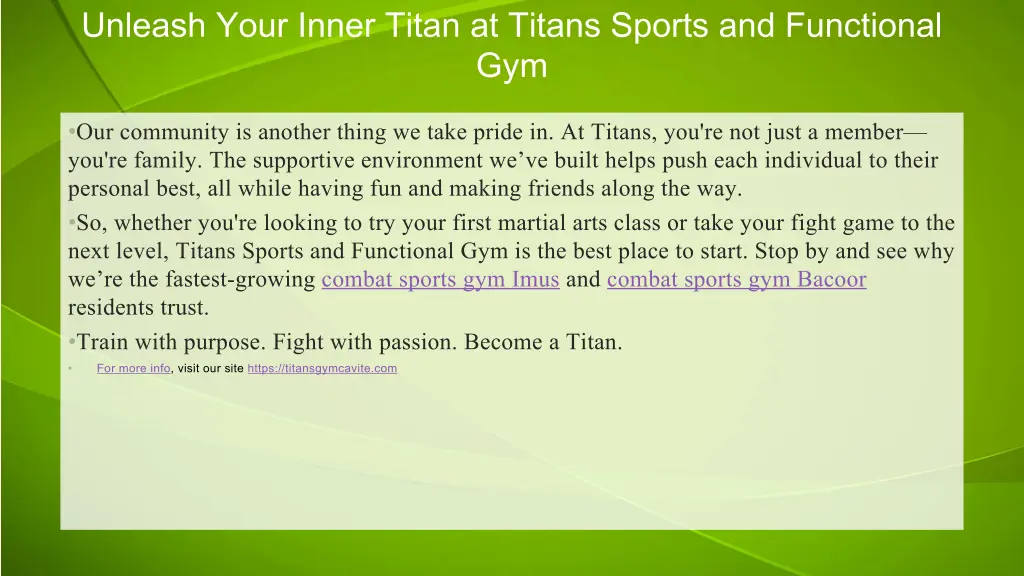 Unleash Your Inner Titan at Titans Sports and Functional Gym

•Our community is another thing we take pride in. At Titans, you're not just a member—you're family. The supportive environment we’ve built helps push each individual to their personal best, all while having fun and making friends along the way.

•So, whether you're looking to try your first martial arts class or take your fight game to the next level, Titans Sports and Functional Gym is the best place to start. Stop by and see why we’re the fastest-growing combat sports gym Imus and combat sports gym Bacoor residents trust.

•Train with purpose. Fight with passion. Become a Titan.

• For more info, visit our site https://titansgymcavite.com